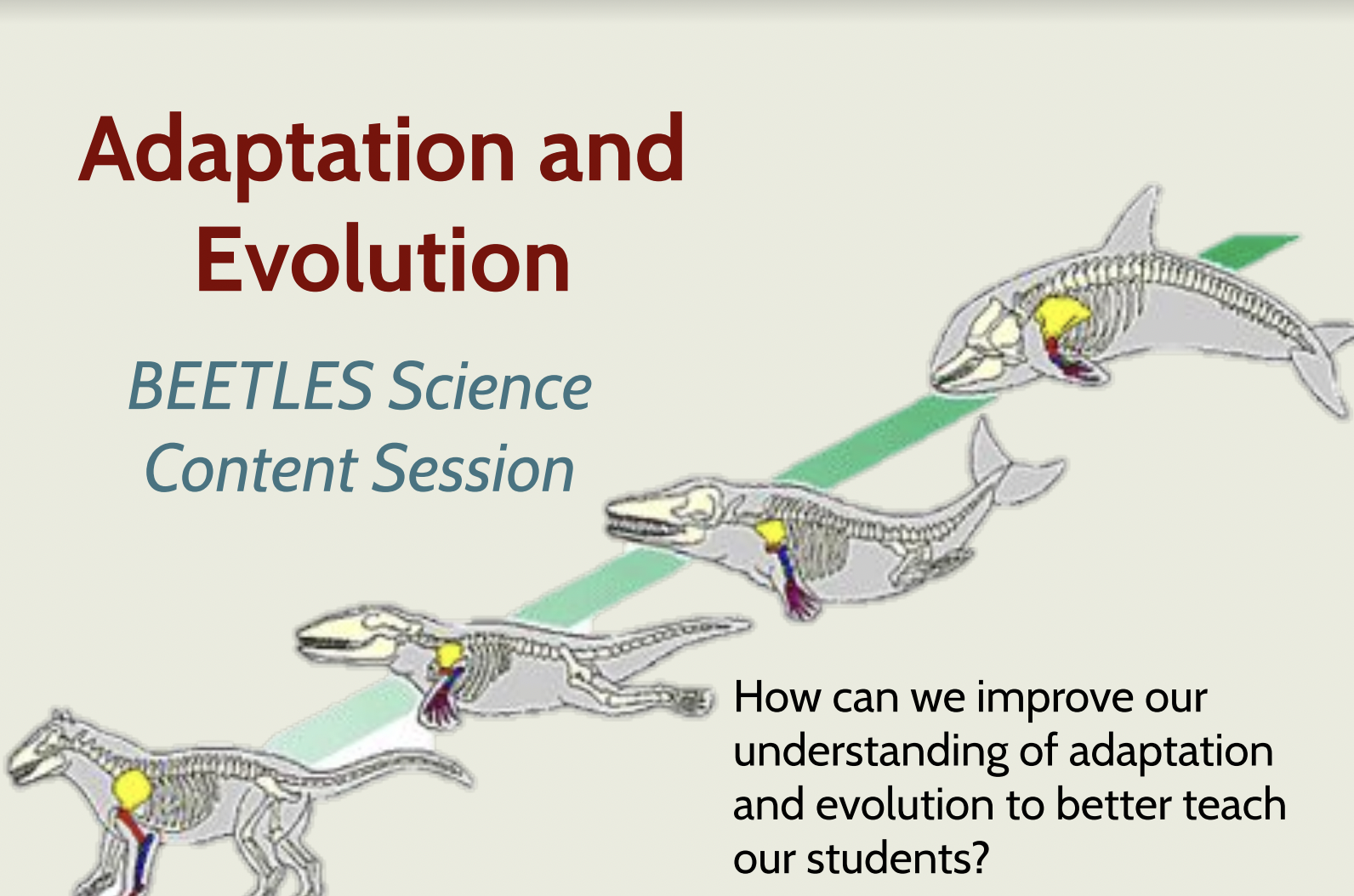 Adaptation and Evolution

BEETLES Science Content Session

How can we improve our understanding of adaptation and evolution to better teach our students?